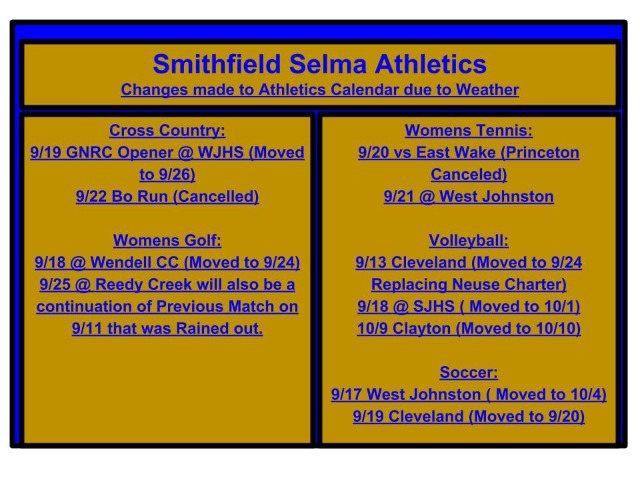 Smithfield Selma Athletics
Changes made to Athletics Calendar due to Weather

Cross Country:
9/19 GNRC Opener @ WJHS (Moved to 9/26)
9/22 Bo Run (Cancelled)

Womens Golf:
9/18 @ Wendell CC (Moved to 9/24)
9/25 @ Reedy Creek will also be a continuation of Previous Match on 9/11 that was Rained out.

Womens Tennis:
9/20 vs East Wake (Princeton Canceled)
9/21 @ West Johnston

Volleyball:
9/13 Cleveland (Moved to 9/24 Replacing Neuse Charter)
9/18 @ SJHS ( Moved to 10/1)
10/9 Clayton (Moved to 10/10)

Soccer:
9/17 West Johnston ( Moved to 10/4)
9/19 Cleveland (Moved to 9/20)